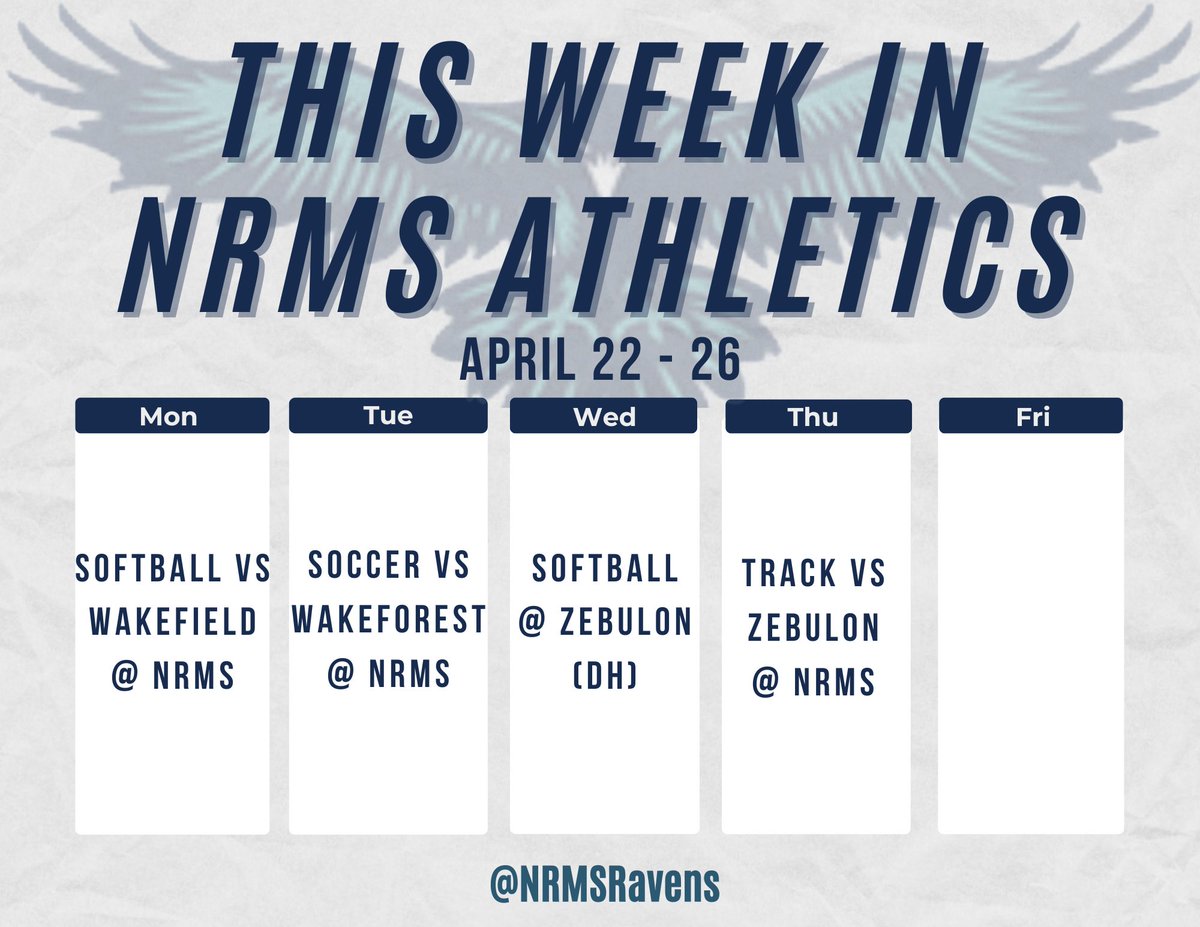 THIS WEEK IN NRMS ATHLETICS

APRIL 22 - 26

| Mon | Tue | Wed | Thu | Fri |
|---|---|---|---|---|
| SOFTBALL VS WAKEFIELD @ NRMS | SOCCER VS WAKEFOREST @ NRMS | SOFTBALL @ ZEBULON (DH) | TRACK VS ZEBULON @ NRMS | |

@NRMSRavens